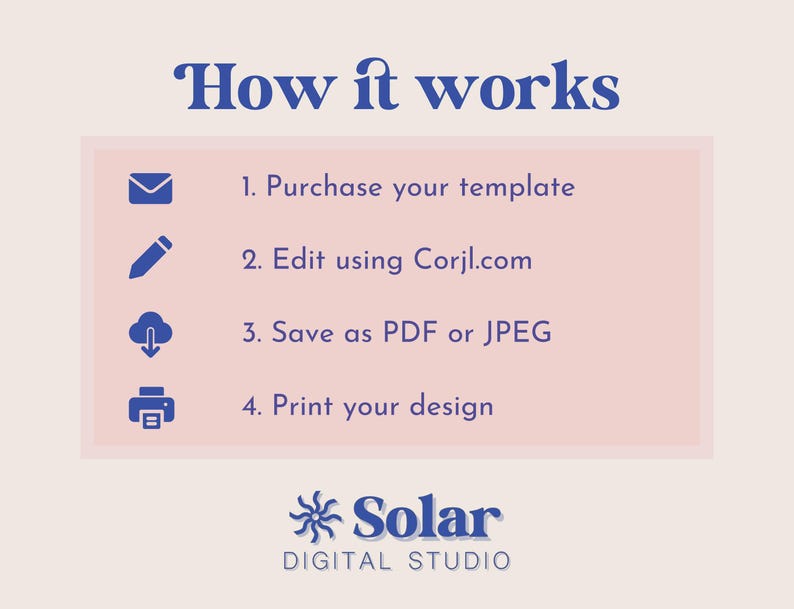 How it works

1. Purchase your template

2. Edit using Corjl.com

3. Save as PDF or JPEG

4. Print your design

Solar
DIGITAL STUDIO